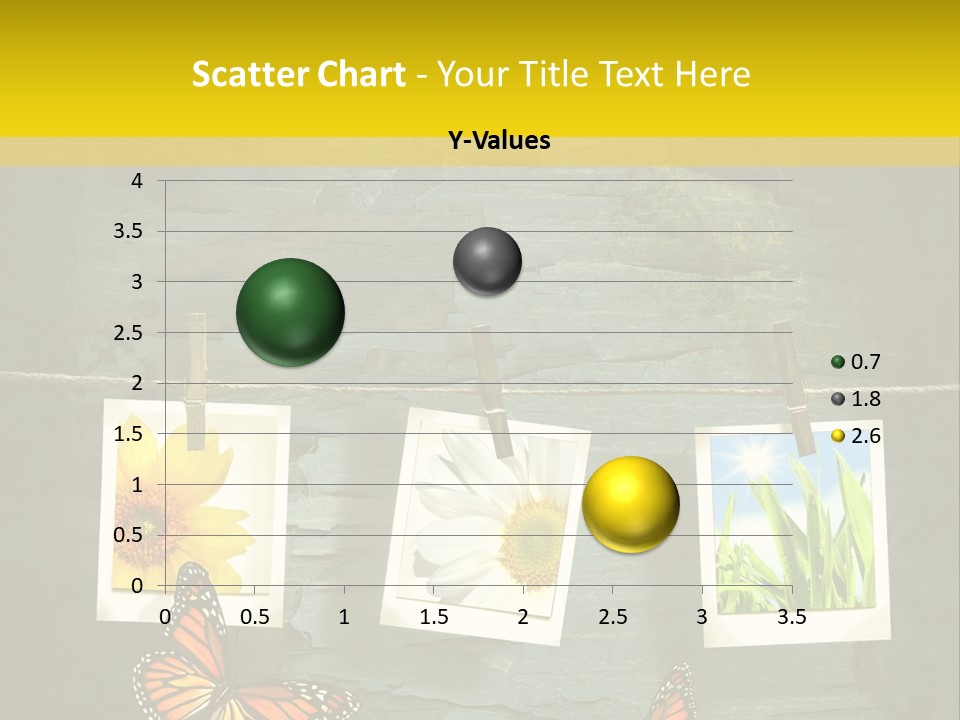 Scatter Chart - Your Title Text Here

Y-Values

4
3.5
3
2.5
2
1.5
1
0.5
0

0 0.5 1 1.5 2 2.5 3 3.5

0.7
1.8
2.6